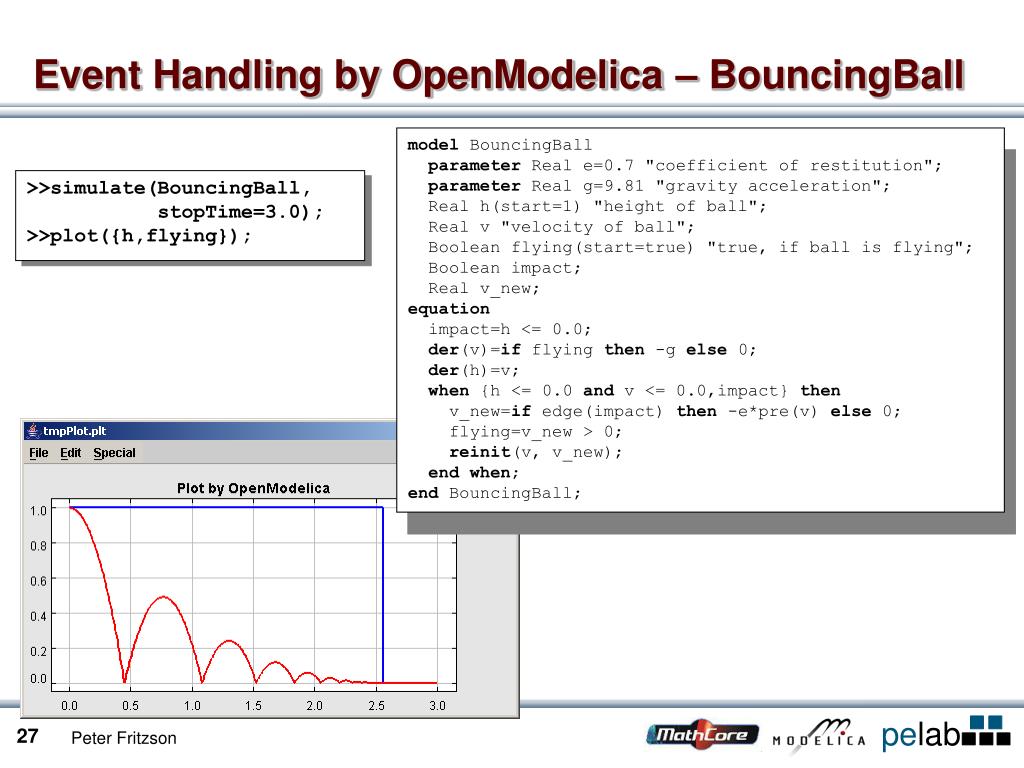 Event Handling by OpenModelica – BouncingBall

>>simulate(BouncingBall,
stopTime=3.0);
>>plot({h,flying});

model BouncingBall
parameter Real e=0.7 "coefficient of restitution";
parameter Real g=9.81 "gravity acceleration";
Real h(start=1) "height of ball";
Real v "velocity of ball";
Boolean flying(start=true) "true, if ball is flying";
Boolean impact;
Real v_new;
equation
impact=h <= 0.0;
der(v)=if flying then -g else 0;
der(h)=v;
when {h <= 0.0 and v <= 0.0,impact} then
v_new=if edge(impact) then -e*pre(v) else 0;
flying=v_new > 0;
reinit(v, v_new);
end when;
end BouncingBall;

tmpPlot.plt
File Edit Special
Plot by OpenModelica
1.0
0.8
0.6
0.4
0.2
0.0
0.0 0.5 1.0 1.5 2.0 2.5 3.0

27 Peter Fritzson

MathCore MODELICA pelab